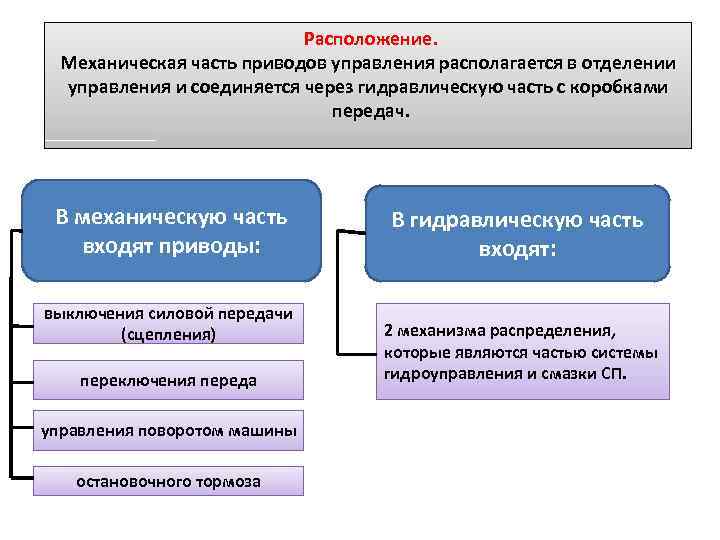 Расположение.
Механическая часть приводов управления располагается в отделении управления и соединяется через гидравлическую часть с коробками передач.

В механическую часть входят приводы:

выключения силовой передачи (сцепления)

переключения переда

управления поворотом машины

остановочного тормоза

В гидравлическую часть входят:

2 механизма распределения, которые являются частью системы гидроуправления и смазки СП.